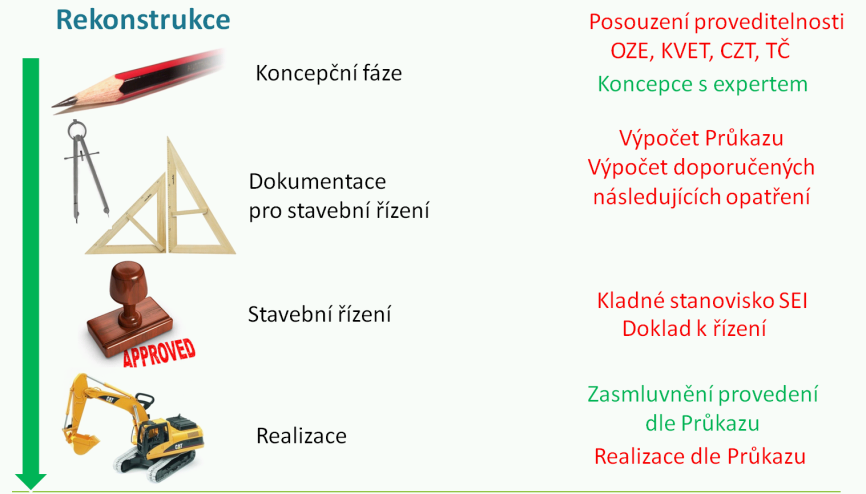 Rekonstrukce

Koncepční fáze

Posouzení proveditelnosti OZE, KVET, CZT, TČ

Koncepce s expertem

Dokumentace pro stavební řízení

Výpočet Průkazu
Výpočet doporučených následujících opatření

APPROVED

Stavební řízení

Kladné stanovisko SEI
Doklad k řízení

CAT

Realizace

Zasmluvnění provedení dle Průkazu

Realizace dle Průkazu